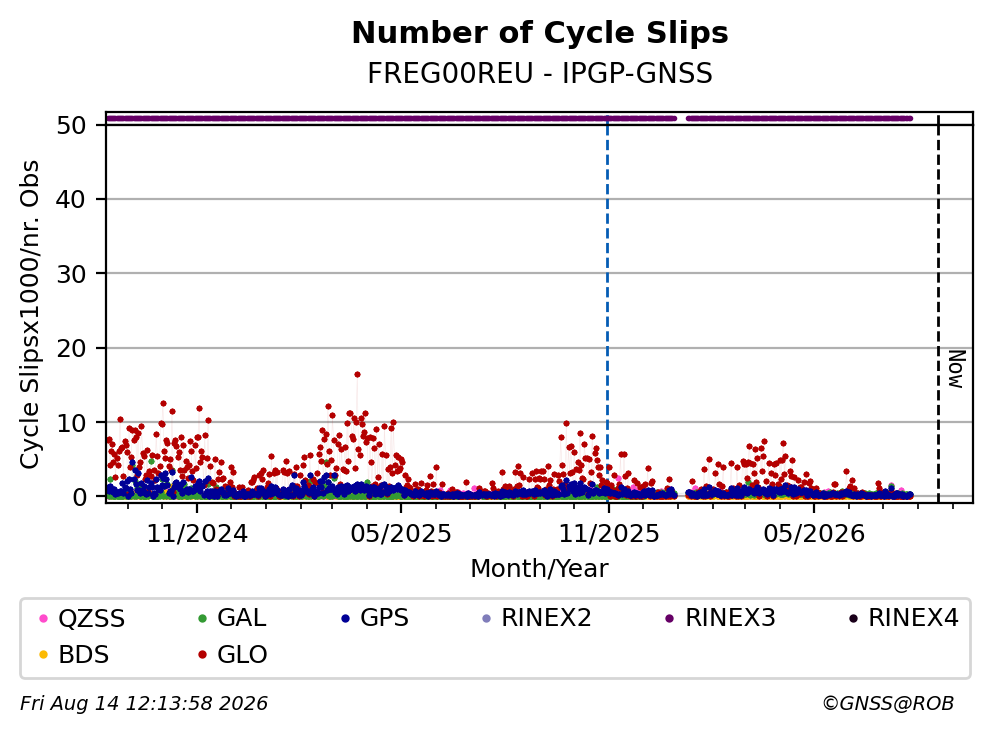 Number of Cycle Slips
FREG00REU - IPGP-GNSS

Cycle Slipsx1000/nr. Obs

50
40
30
20
10
0

Now

11/2024
05/2025
11/2025
05/2026

Month/Year

QZSS
GAL
GPS
RINEX2
RINEX3
RINEX4
BDS
GLO

Fri Aug 14 12:13:58 2026

©GNSS@ROB